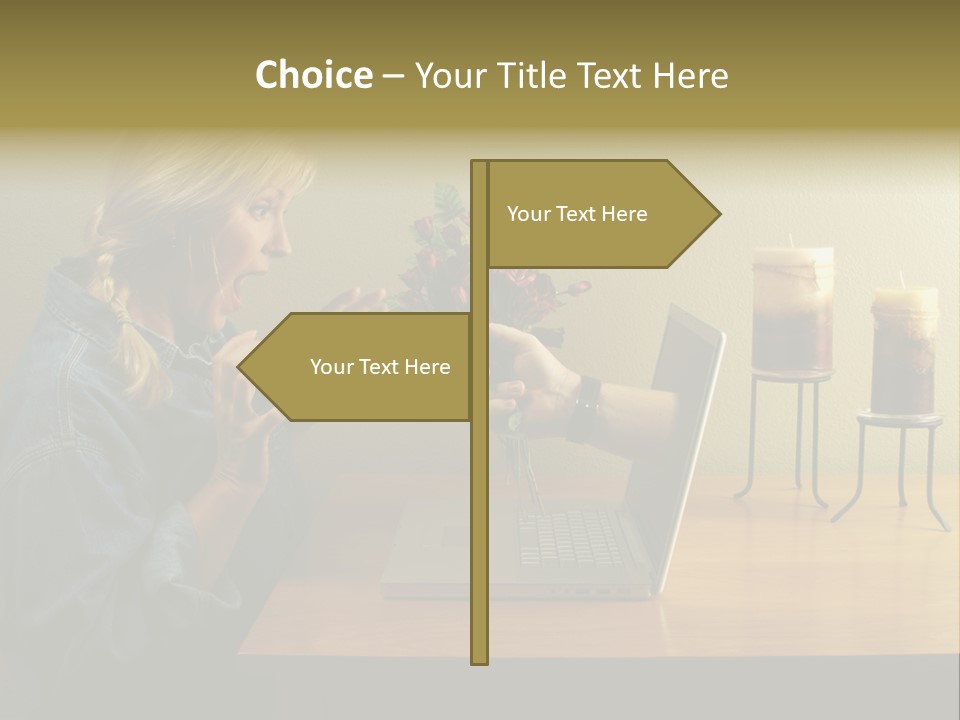 Choice – Your Title Text Here

Your Text Here

Your Text Here